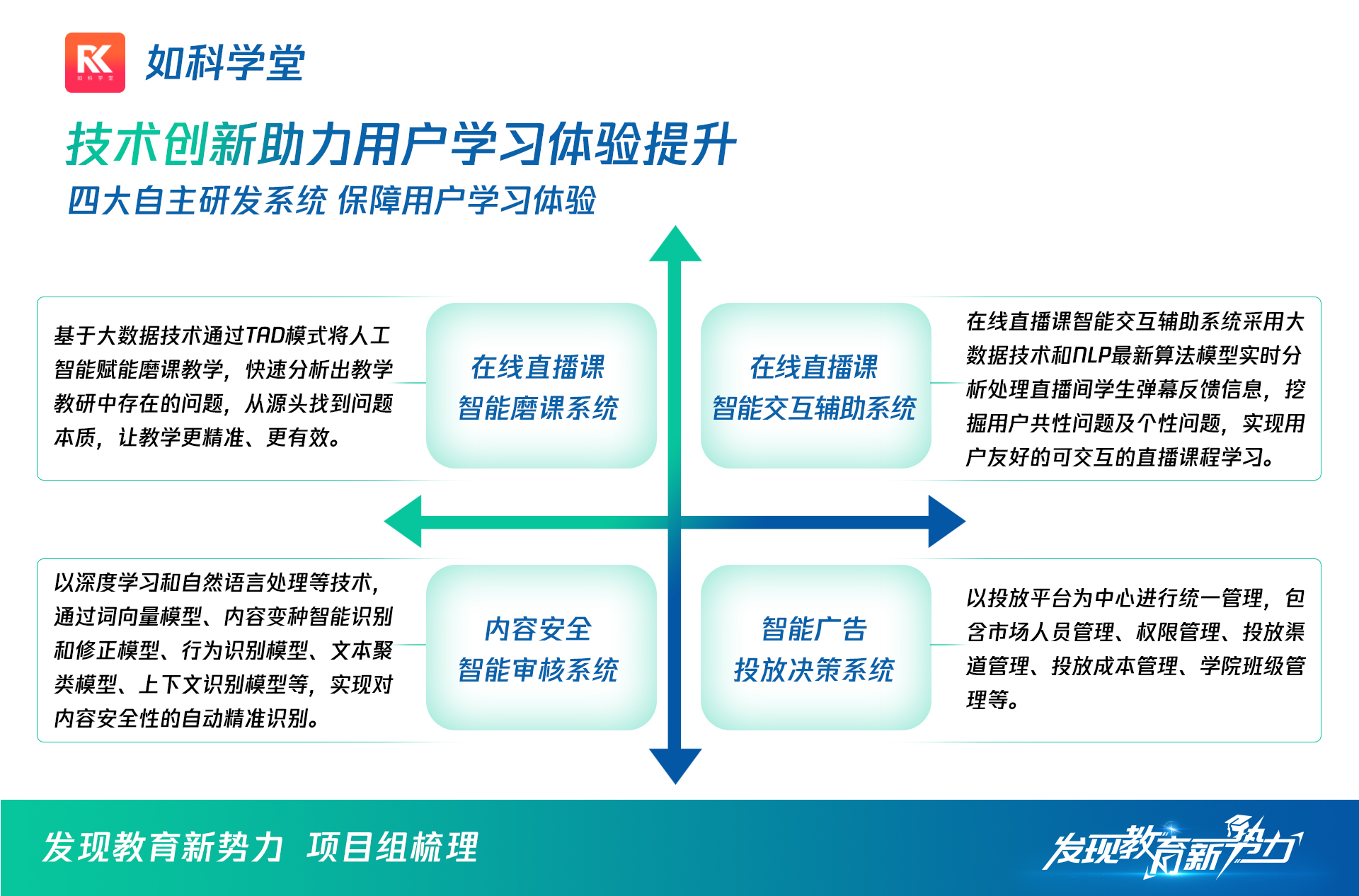 RK
如科学堂

如科学堂

技术创新助力用户学习体验提升

四大自主研发系统 保障用户学习体验

基于大数据技术通过TAD模式将人工智能赋能磨课教学，快速分析出教学教研中存在的问题，从源头找到问题本质，让教学更精准、更有效。

在线直播课
智能磨课系统

在线直播课
智能交互辅助系统

在线直播课智能交互辅助系统采用大数据技术和NLP最新算法模型实时分析处理直播间学生弹幕反馈信息，挖掘用户共性问题及个性问题，实现用户友好的可交互的直播课程学习。

以深度学习和自然语言处理等技术，通过词向量模型、内容变种智能识别和修正模型、行为识别模型、文本聚类模型、上下文识别模型等，实现对内容安全性的自动精准识别。

内容安全
智能审核系统

智能广告
投放决策系统

以投放平台为中心进行统一管理，包含市场人员管理、权限管理、投放渠道管理、投放成本管理、学院班级管理等。

发现教育新势力 项目组梳理

发现教育新势力